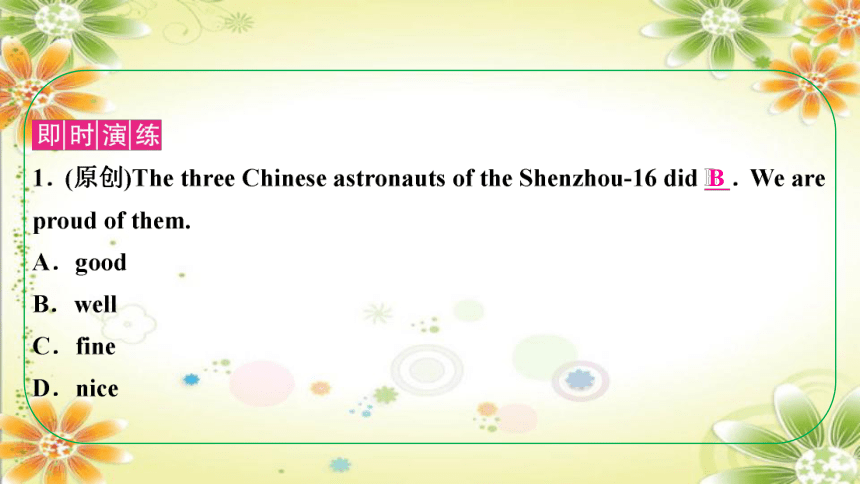 即时演练

1．(原创)The three Chinese astronauts of the Shenzhou-16 did B．We are proud of them.

A．good

B．well

C．fine

D．nice